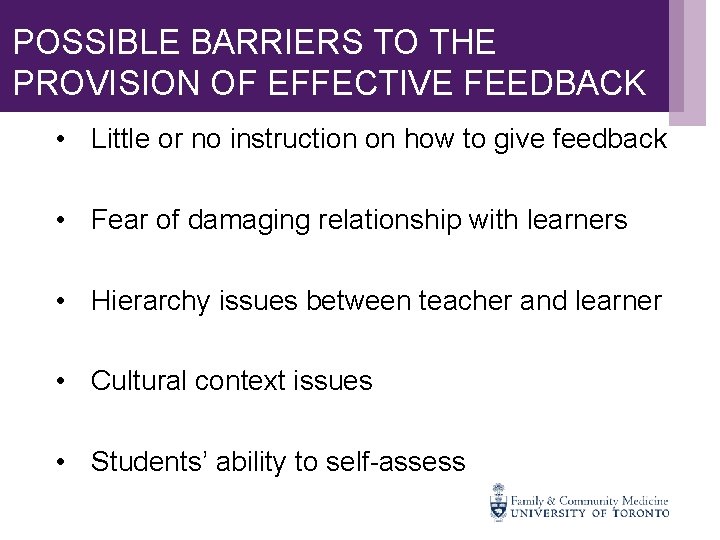 POSSIBLE BARRIERS TO THE PROVISION OF EFFECTIVE FEEDBACK

• Little or no instruction on how to give feedback

• Fear of damaging relationship with learners

• Hierarchy issues between teacher and learner

• Cultural context issues

• Students' ability to self-assess

Family & Community Medicine
UNIVERSITY OF TORONTO